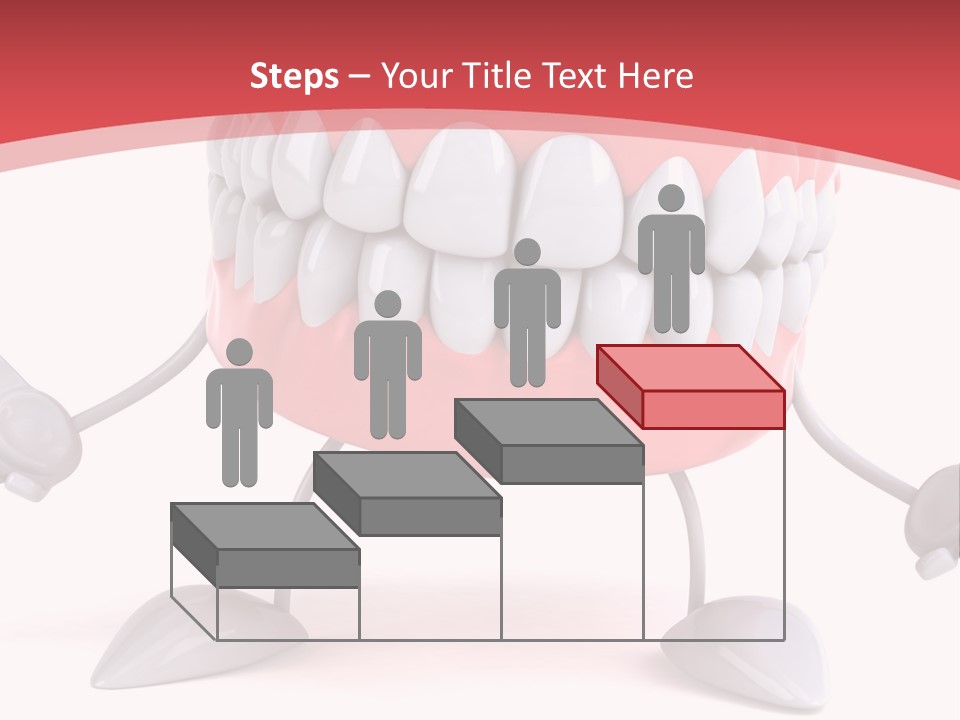 Steps – Your Title Text Here